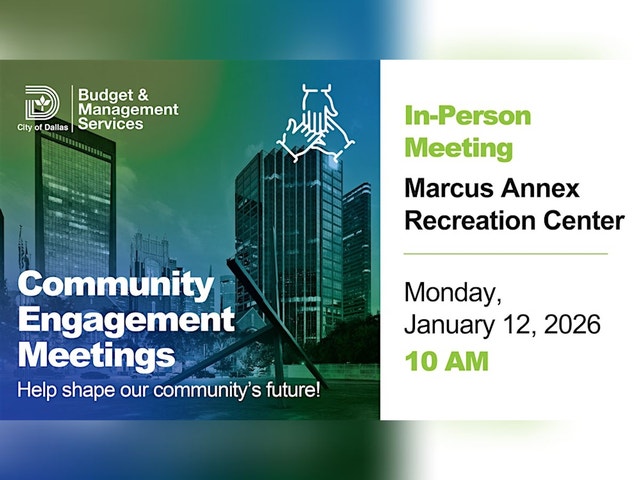 City of Dallas

Budget & Management Services

Community Engagement Meetings

Help shape our community's future!

In-Person Meeting

Marcus Annex Recreation Center

Monday, January 12, 2026

10 AM